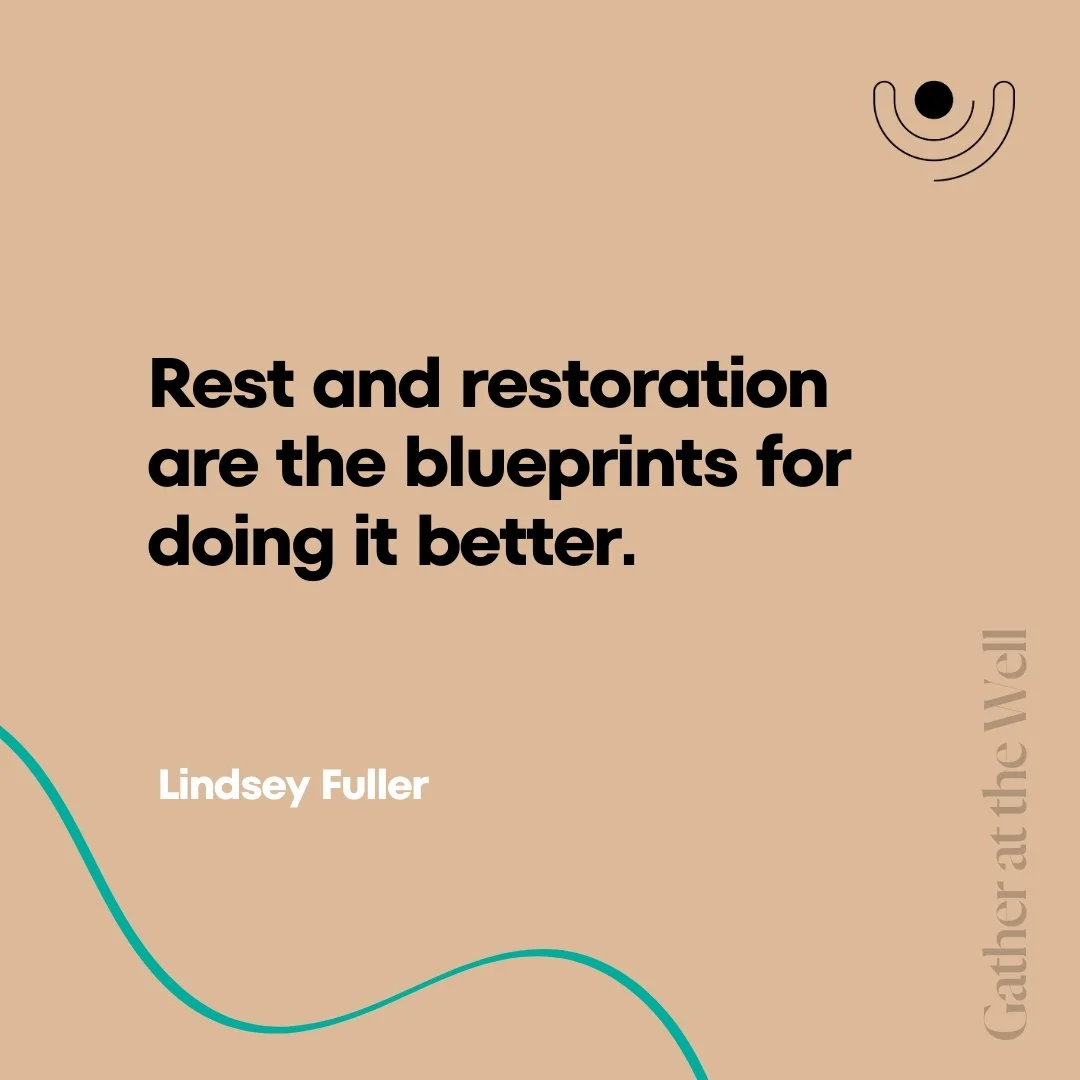 Rest and restoration are the blueprints for doing it better.

Lindsey Fuller

Gather at the Well